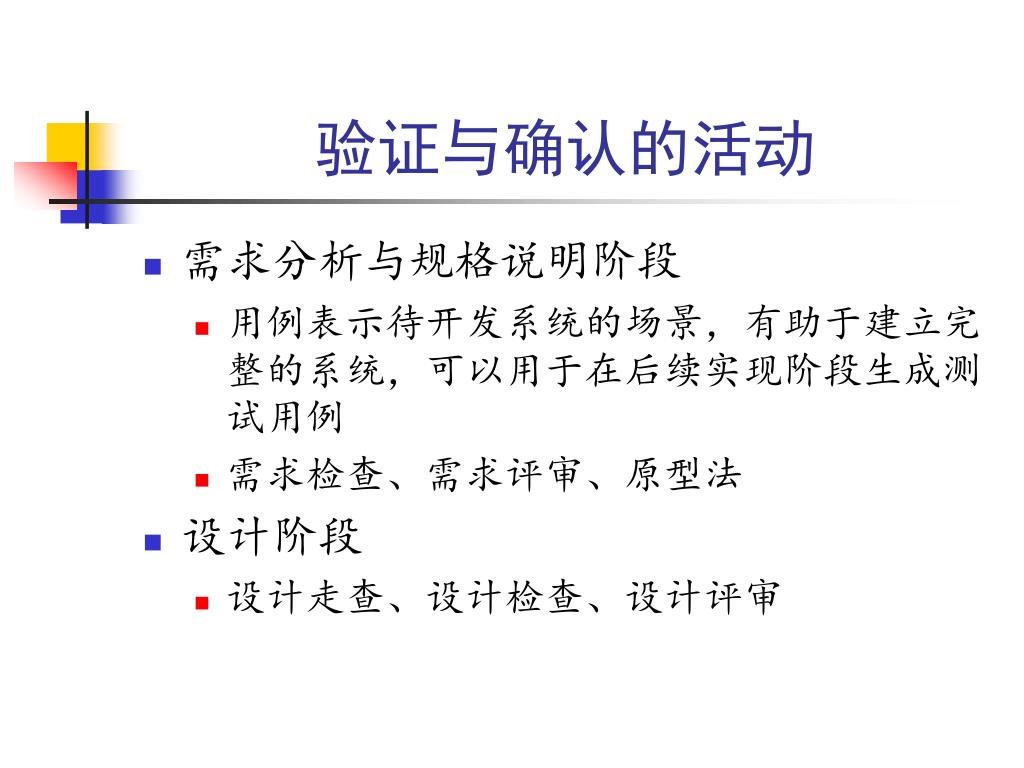 验证与确认的活动

需求分析与规格说明阶段

用例表示待开发系统的场景，有助于建立完整的系统，可以用于在后续实现阶段生成测试用例

需求检查、需求评审、原型法

设计阶段

设计走查、设计检查、设计评审